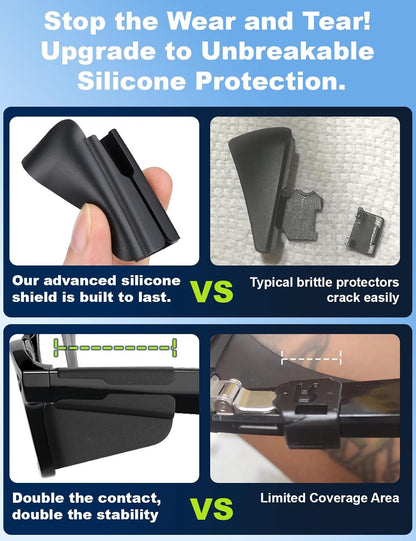 Stop the Wear and Tear!
Upgrade to Unbreakable Silicone Protection.

Our advanced silicone shield is built to last.

VS

Typical brittle protectors crack easily

Double the contact, double the stability

VS

Limited Coverage Area